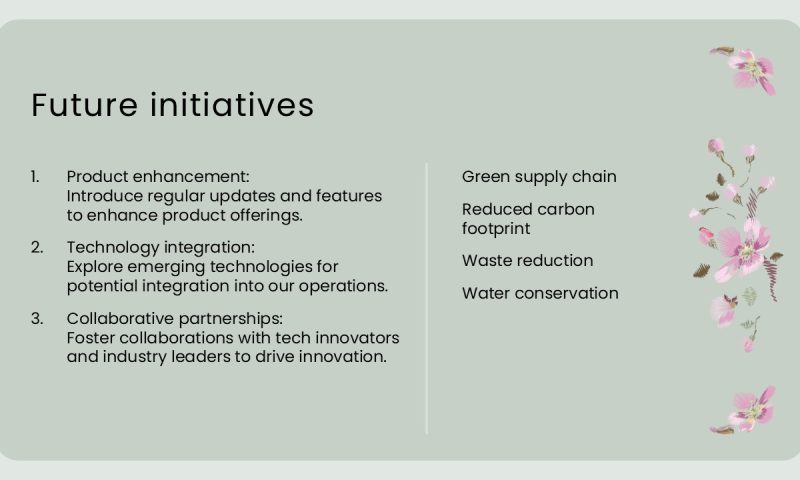 Future initiatives

1. Product enhancement:
Introduce regular updates and features to enhance product offerings.

2. Technology integration:
Explore emerging technologies for potential integration into our operations.

3. Collaborative partnerships:
Foster collaborations with tech innovators and industry leaders to drive innovation.

Green supply chain

Reduced carbon footprint

Waste reduction

Water conservation